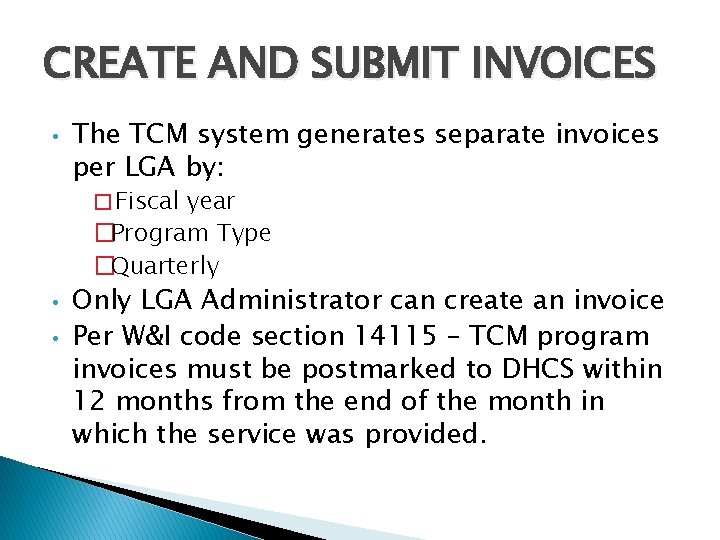 CREATE AND SUBMIT INVOICES

• The TCM system generates separate invoices per LGA by:
□ Fiscal year
□ Program Type
□ Quarterly
• Only LGA Administrator can create an invoice
• Per W&I code section 14115 – TCM program invoices must be postmarked to DHCS within 12 months from the end of the month in which the service was provided.